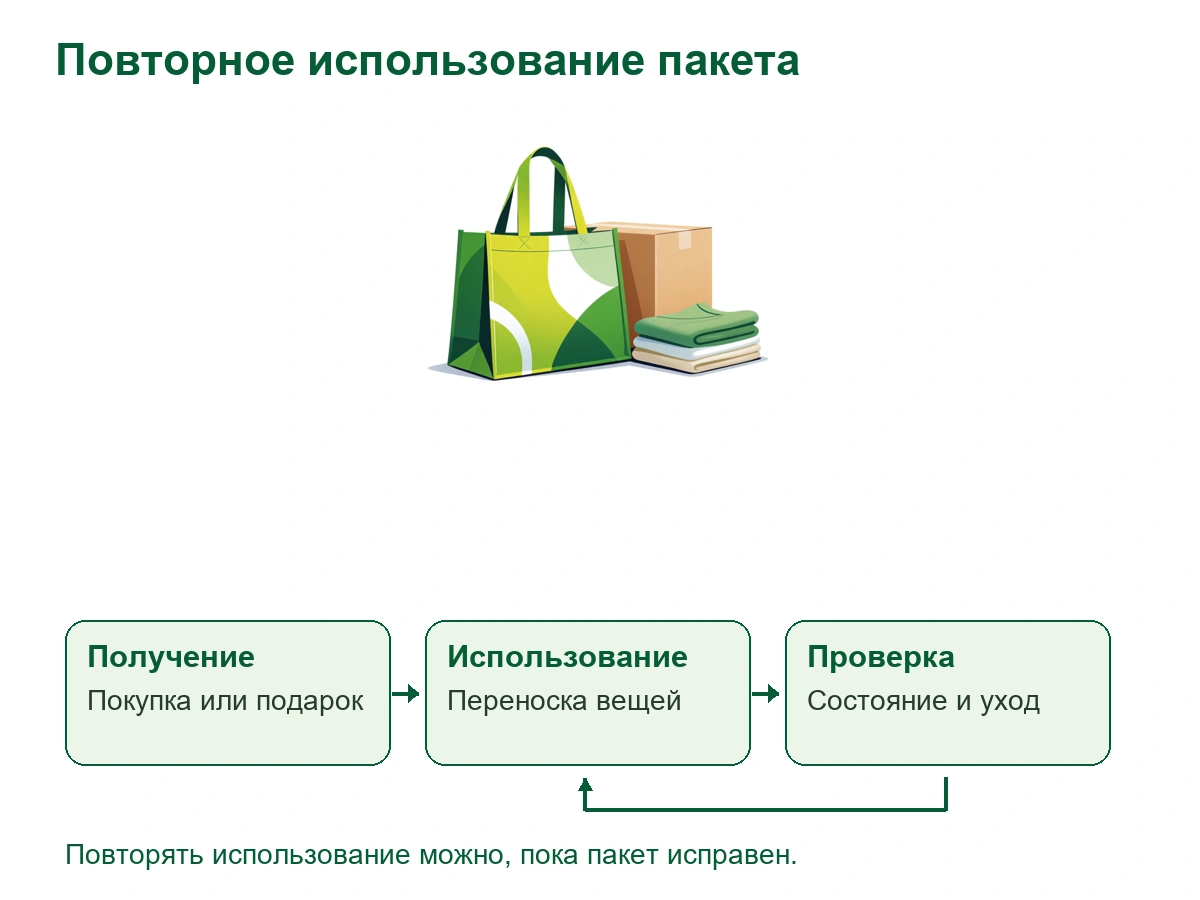 Повторное использование пакета

Получение
Покупка или подарок

Использование
Переноска вещей

Проверка
Состояние и уход

Повторять использование можно, пока пакет исправен.